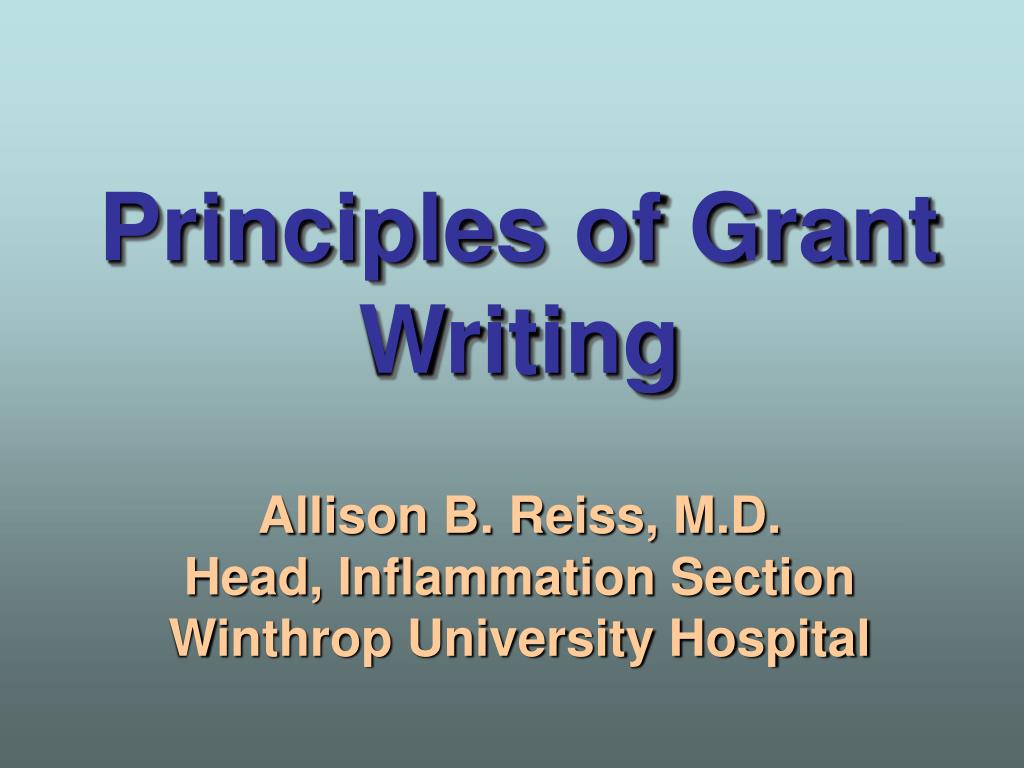 Principles of Grant Writing

Allison B. Reiss, M.D.
Head, Inflammation Section
Winthrop University Hospital